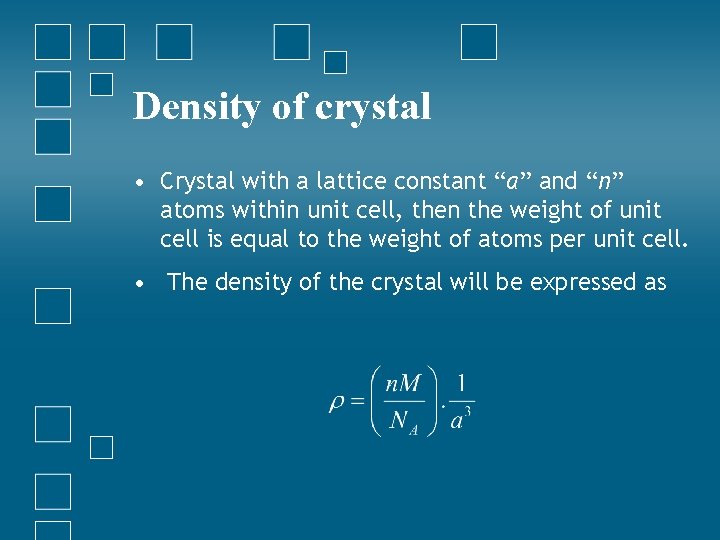 Density of crystal

• Crystal with a lattice constant “a” and “n” atoms within unit cell, then the weight of unit cell is equal to the weight of atoms per unit cell.

• The density of the crystal will be expressed as

$\rho = \left(\frac{nM}{N_A}\right).\frac{1}{a^3}$